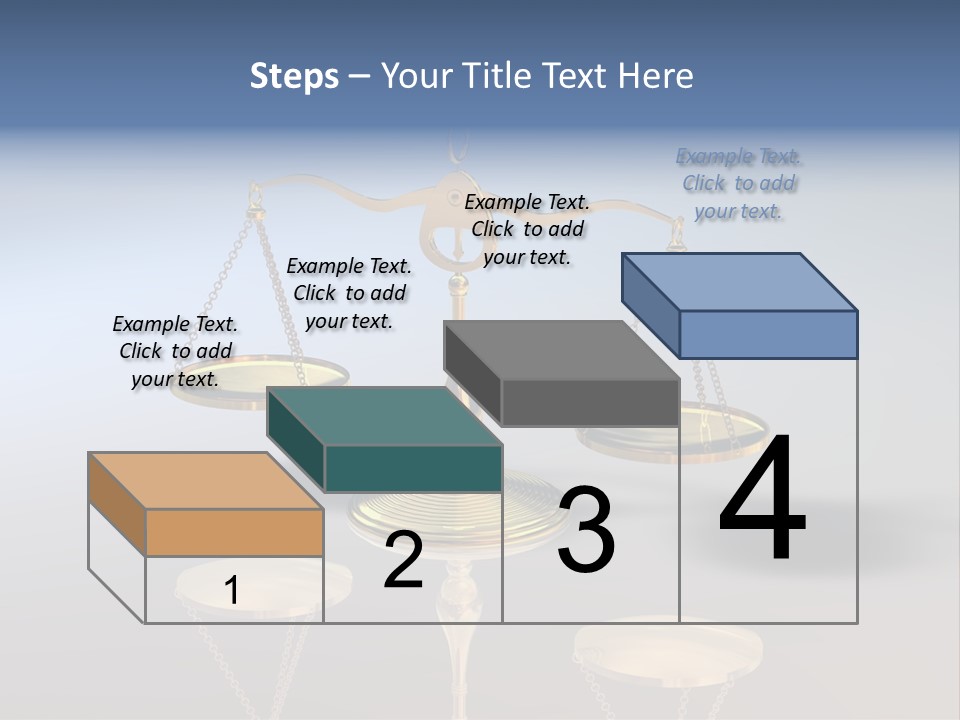 Steps – Your Title Text Here

Example Text. Click to add your text.

Example Text. Click to add your text.

Example Text. Click to add your text.

Example Text. Click to add your text.

1

2

3

4